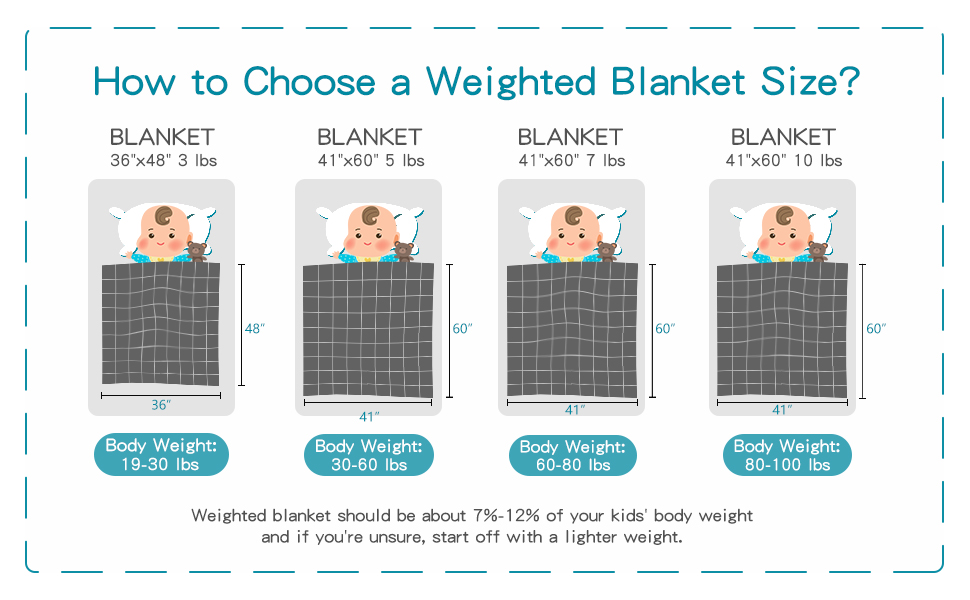 How to Choose a Weighted Blanket Size?

BLANKET
36"x48" 3 lbs

48"

36"

Body Weight:
19-30 lbs

BLANKET
41"x60" 5 lbs

60"

41"

Body Weight:
30-60 lbs

BLANKET
41"x60" 7 lbs

60"

41"

Body Weight:
60-80 lbs

BLANKET
41"x60" 10 lbs

60"

41"

Body Weight:
80-100 lbs

Weighted blanket should be about 7%-12% of your kids' body weight and if you're unsure, start off with a lighter weight.